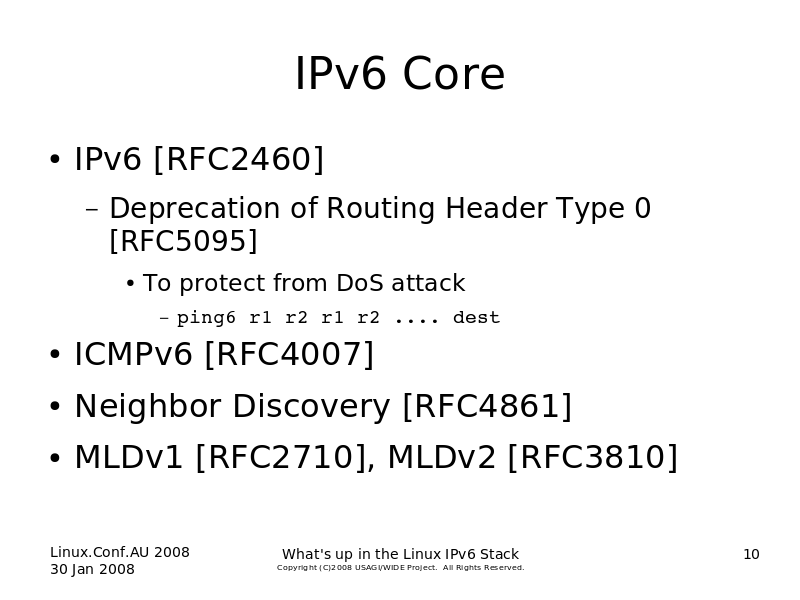 IPv6 Core

• IPv6 [RFC2460]

– Deprecation of Routing Header Type 0 [RFC5095]

• To protect from DoS attack

– ping6 r1 r2 r1 r2 .... dest

• ICMPv6 [RFC4007]

• Neighbor Discovery [RFC4861]

• MLDv1 [RFC2710], MLDv2 [RFC3810]

Linux.Conf.AU 2008
30 Jan 2008

What's up in the Linux IPv6 Stack
Copyright (C)2008 USAGI/WIDE Project. All Rights Reserved.

10